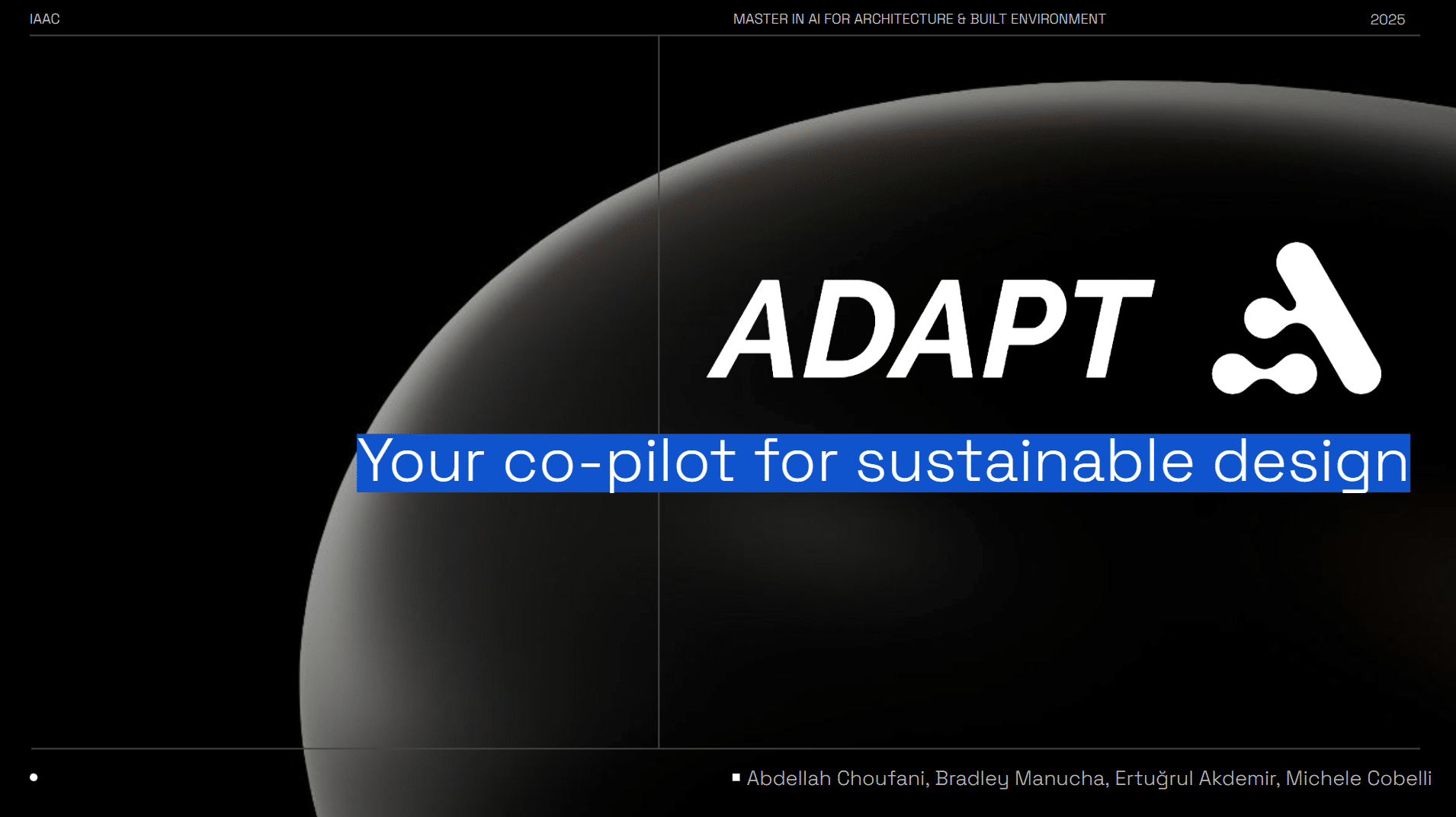 IAAC

MASTER IN AI FOR ARCHITECTURE & BUILT ENVIRONMENT

2025

ADAPT

Your co-pilot for sustainable design

Abdellah Choufani, Bradley Manucha, Ertuğrul Akdemir, Michele Cobelli